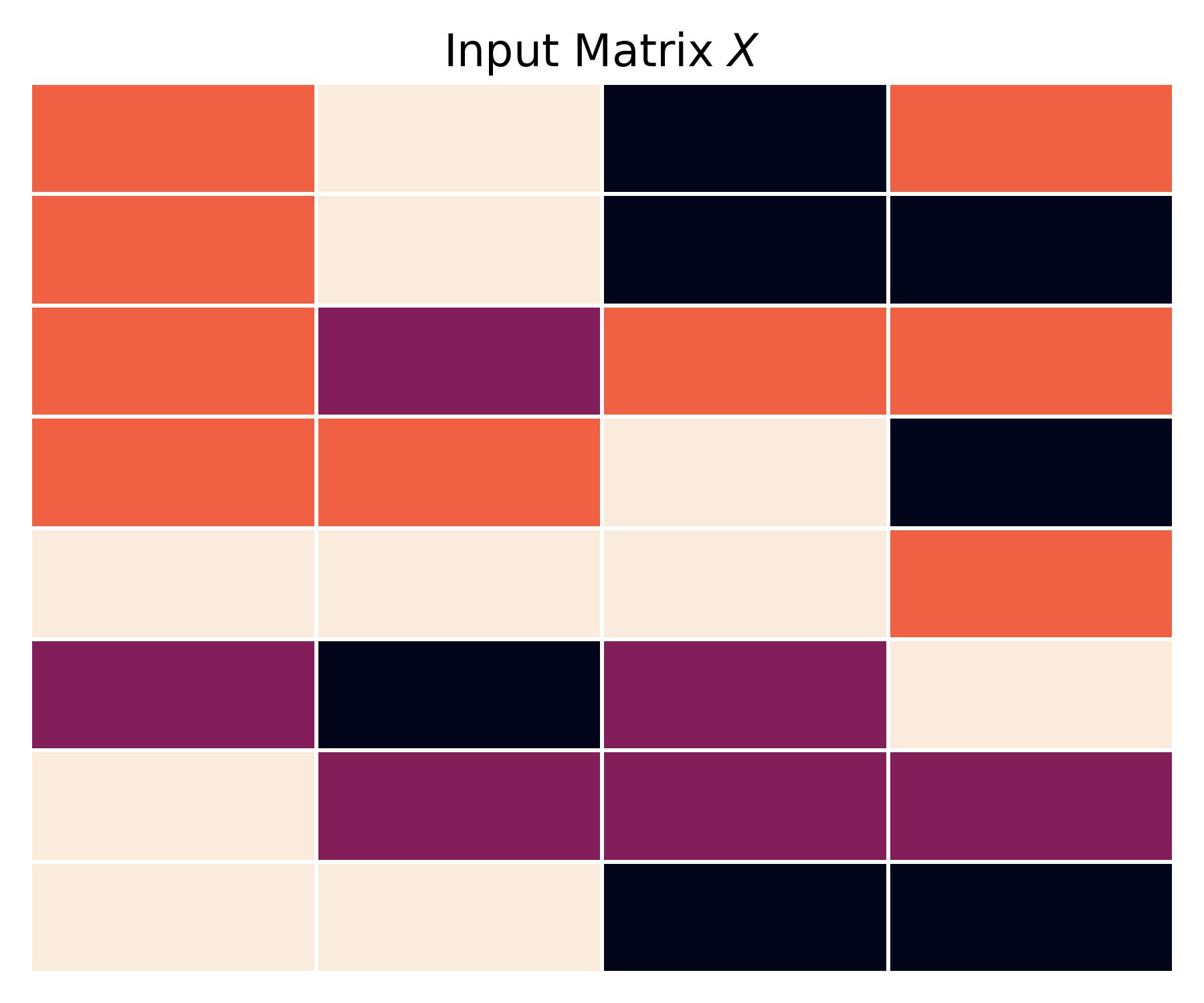 Input Matrix $X$